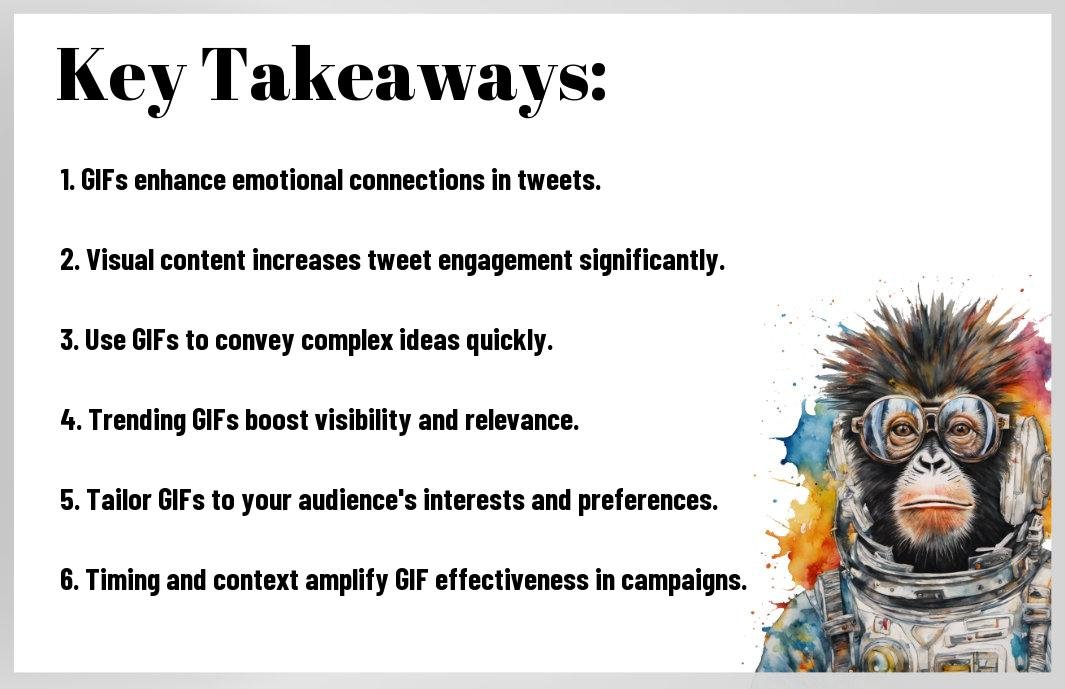 Key Takeaways:

1. GIFs enhance emotional connections in tweets.

2. Visual content increases tweet engagement significantly.

3. Use GIFs to convey complex ideas quickly.

4. Trending GIFs boost visibility and relevance.

5. Tailor GIFs to your audience's interests and preferences.

6. Timing and context amplify GIF effectiveness in campaigns.